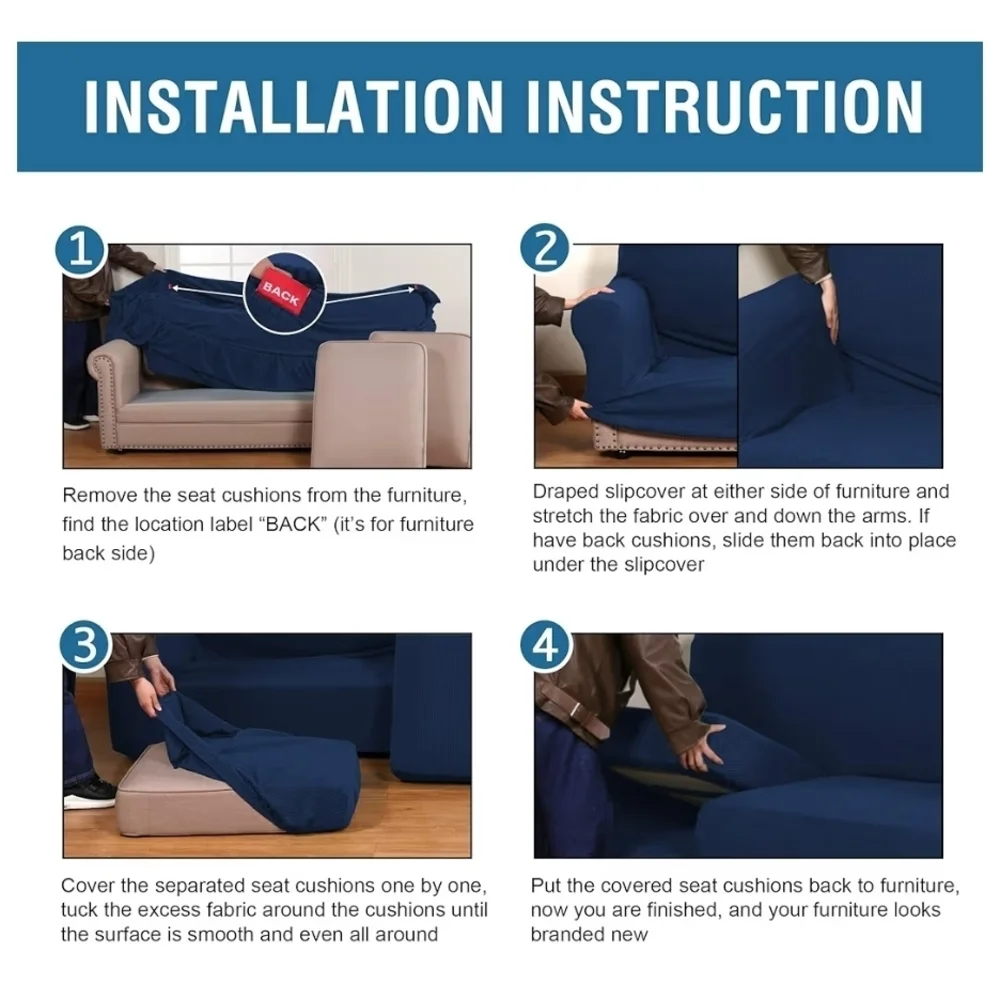 INSTALLATION INSTRUCTION

1

BACK

Remove the seat cushions from the furniture, find the location label "BACK" (it's for furniture back side)

2

Draped slipcover at either side of furniture and stretch the fabric over and down the arms. If have back cushions, slide them back into place under the slipcover

3

Cover the separated seat cushions one by one, tuck the excess fabric around the cushions until the surface is smooth and even all around

4

Put the covered seat cushions back to furniture, now you are finished, and your furniture looks branded new